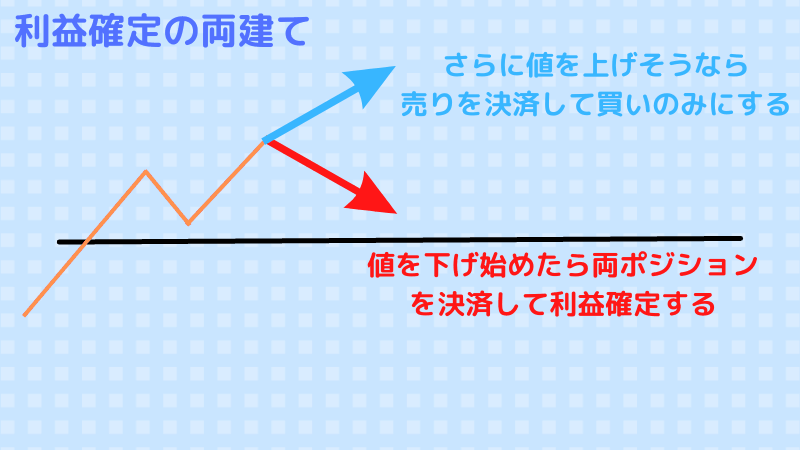 利益確定の両建て

さらに値を上げそうなら
売りを決済して買いのみにする

値を下げ始めたら両ポジション
を決済して利益確定する